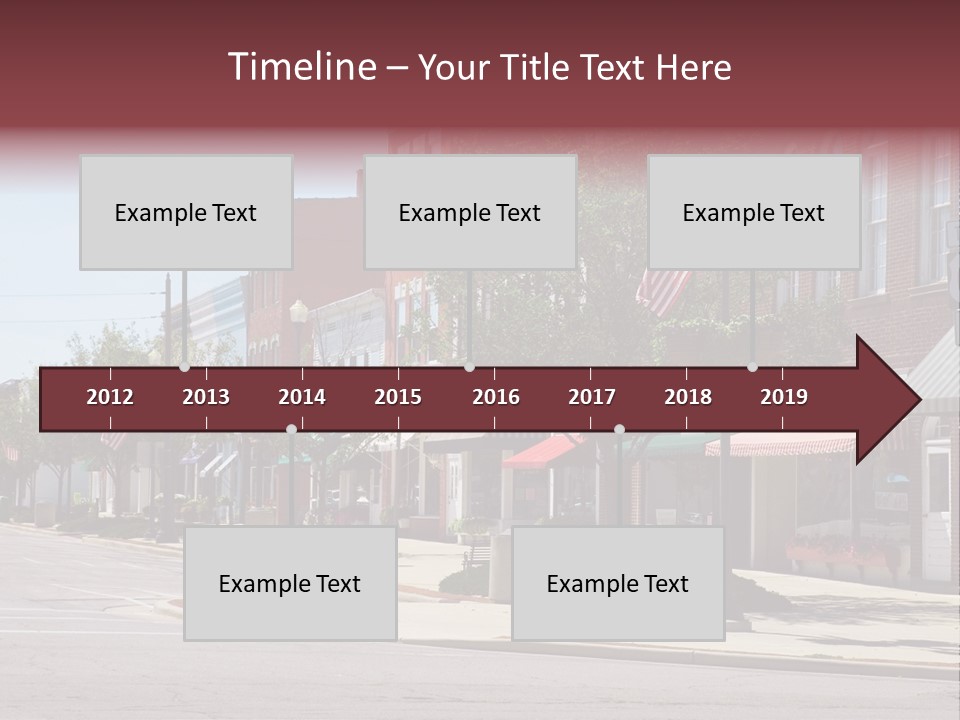 Timeline – Your Title Text Here

Example Text

Example Text

Example Text

2012 2013 2014 2015 2016 2017 2018 2019

Example Text

Example Text